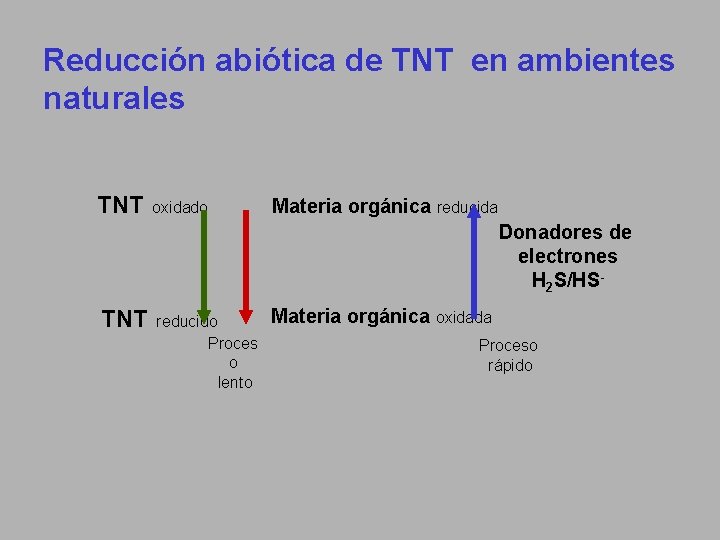 Reducción abiótica de TNT en ambientes naturales

TNT oxidado

Materia orgánica reducida

Donadores de electrones $H_2S/HS^-$

TNT reducido

Materia orgánica oxidada

Proces
o
lento

Proceso
rápido